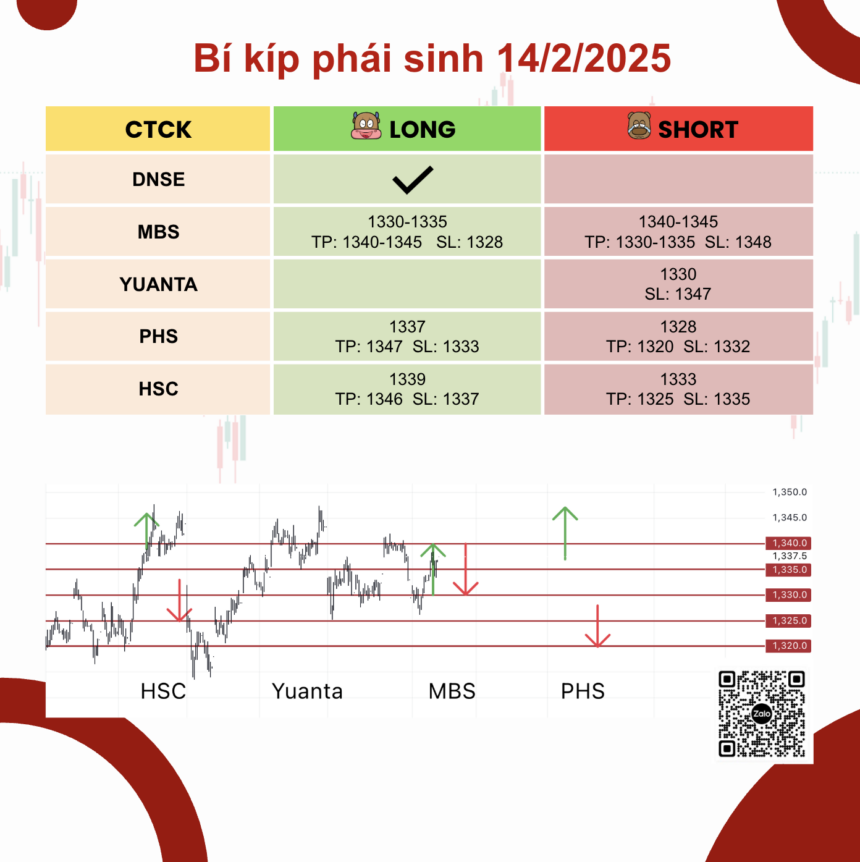 Bí kíp phái sinh 14/2/2025

| CTCK | LONG | SHORT |
|---|---|---|
| DNSE | ✓ | |
| MBS | 1330-1335 TP: 1340-1345 SL: 1328 | 1340-1345 TP: 1330-1335 SL: 1348 |
| YUANTA | | 1330 SL: 1347 |
| PHS | 1337 TP: 1347 SL: 1333 | 1328 TP: 1320 SL: 1332 |
| HSC | 1339 TP: 1346 SL: 1337 | 1333 TP: 1325 SL: 1335 |

1,350.0
1,345.0
1,340.0
1,337.5
1,335.0
1,330.0
1,325.0
1,320.0

HSC Yuanta MBS PHS

Zalo